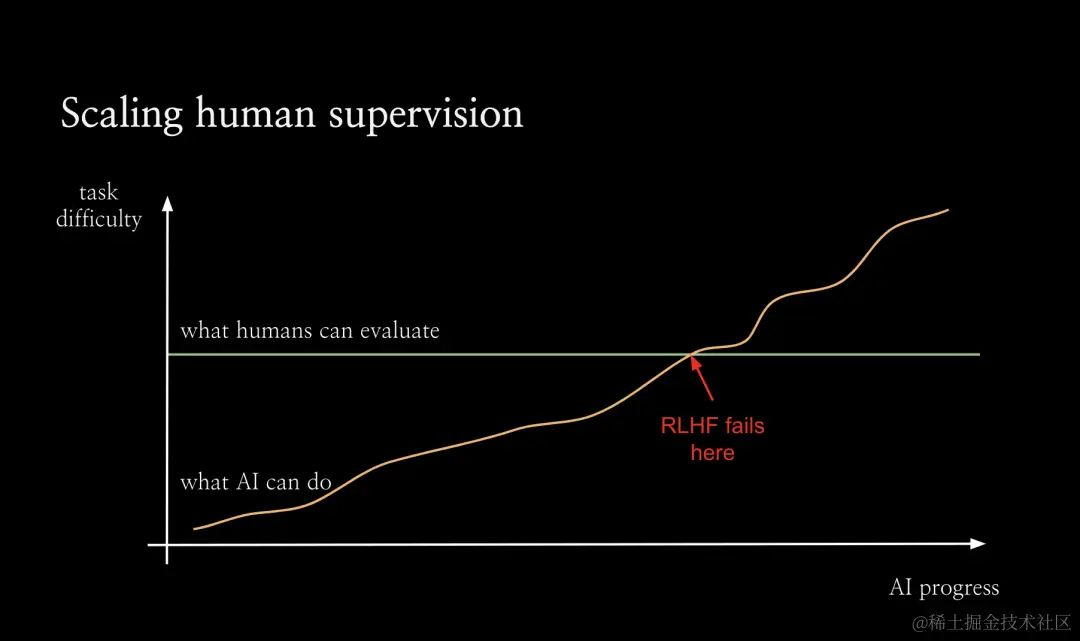 Scaling human supervision

task difficulty

what humans can evaluate

RLHF fails here

what AI can do

AI progress

@稀土掘金技术社区